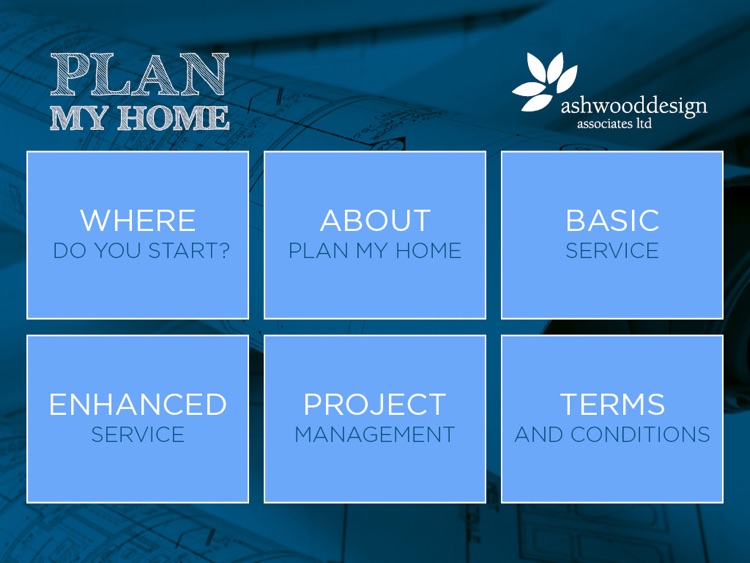 PLAN
MY HOME

ashwooddesign
associates ltd

WHERE
DO YOU START?

ABOUT
PLAN MY HOME

BASIC
SERVICE

ENHANCED
SERVICE

PROJECT
MANAGEMENT

TERMS
AND CONDITIONS